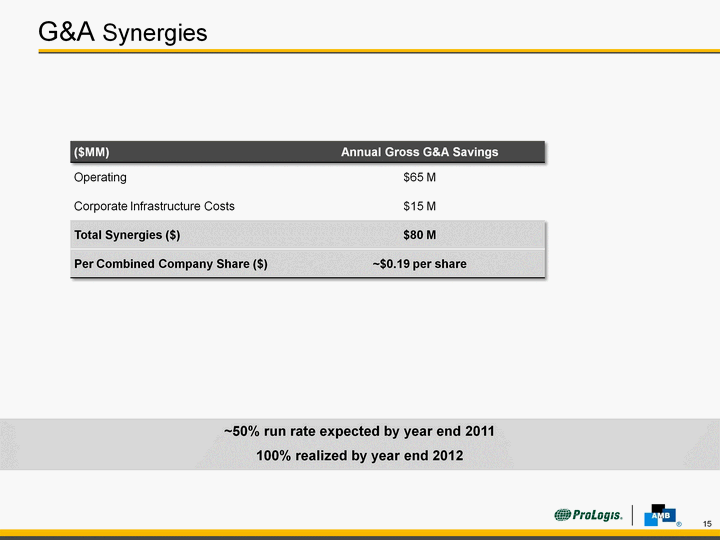 G&A Synergies

| ($MM) | Annual Gross G&A Savings |
|---|---|
| Operating | $65 M |
| Corporate Infrastructure Costs | $15 M |
| Total Synergies ($) | $80 M |
| Per Combined Company Share ($) | ~$0.19 per share |

~50% run rate expected by year end 2011

100% realized by year end 2012

ProLogis. AMB ®

15